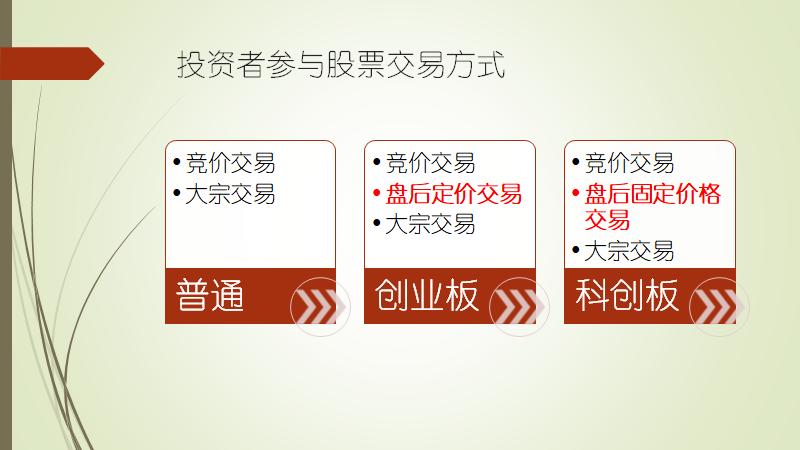 投资者参与股票交易方式

• 竞价交易
• 大宗交易

普通

• 竞价交易
• 盘后定价交易
• 大宗交易

创业板

• 竞价交易
• 盘后固定价格交易
• 大宗交易

科创板